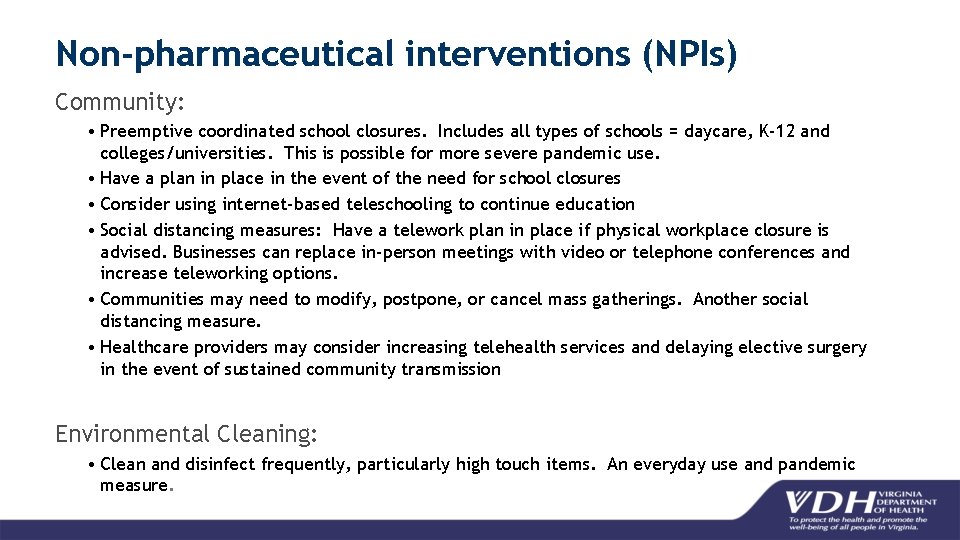 Non-pharmaceutical interventions (NPIs)

Community:

• Preemptive coordinated school closures. Includes all types of schools = daycare, K-12 and colleges/universities. This is possible for more severe pandemic use.
• Have a plan in place in the event of the need for school closures
• Consider using internet-based teleschooling to continue education
• Social distancing measures: Have a telework plan in place if physical workplace closure is advised. Businesses can replace in-person meetings with video or telephone conferences and increase teleworking options.
• Communities may need to modify, postpone, or cancel mass gatherings. Another social distancing measure.
• Healthcare providers may consider increasing telehealth services and delaying elective surgery in the event of sustained community transmission

Environmental Cleaning:

• Clean and disinfect frequently, particularly high touch items. An everyday use and pandemic measure.

VDH VIRGINIA DEPARTMENT OF HEALTH
To protect the health and promote the well-being of all people in Virginia.